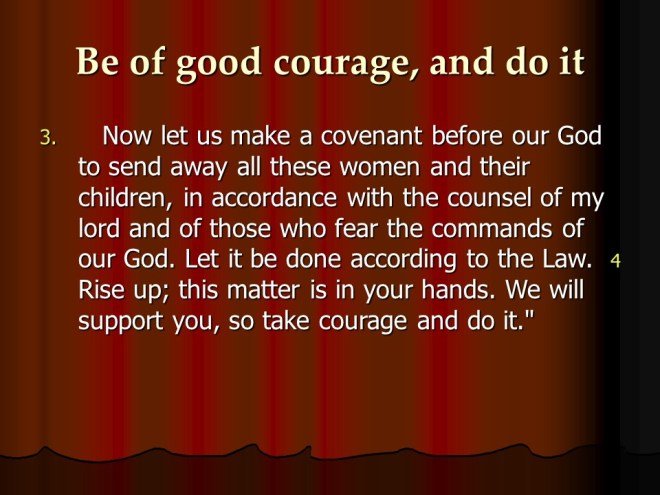 Be of good courage, and do it

3. Now let us make a covenant before our God to send away all these women and their children, in accordance with the counsel of my lord and of those who fear the commands of our God. Let it be done according to the Law. 4 Rise up; this matter is in your hands. We will support you, so take courage and do it."